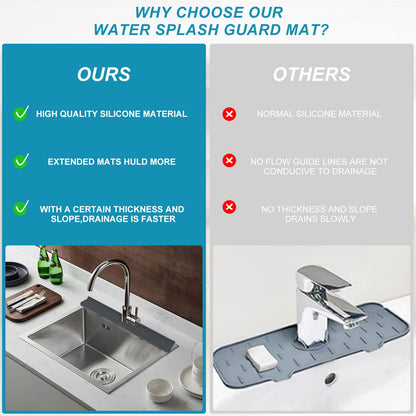 WHY CHOOSE OUR
WATER SPLASH GUARD MAT?

OURS

HIGH QUALITY SILICONE MATERIAL

EXTENDED MATS HULD MORE

WITH A CERTAIN THICKNESS AND SLOPE,DRAINAGE IS FASTER

OTHERS

NORMAL SILICONE MATERIAL

NO FLOW GUIDE LINES ARE NOT CONDUCIVE TO DRAINAGE

NO THICKNESS AND SLOPE DRAINS SLOWLY